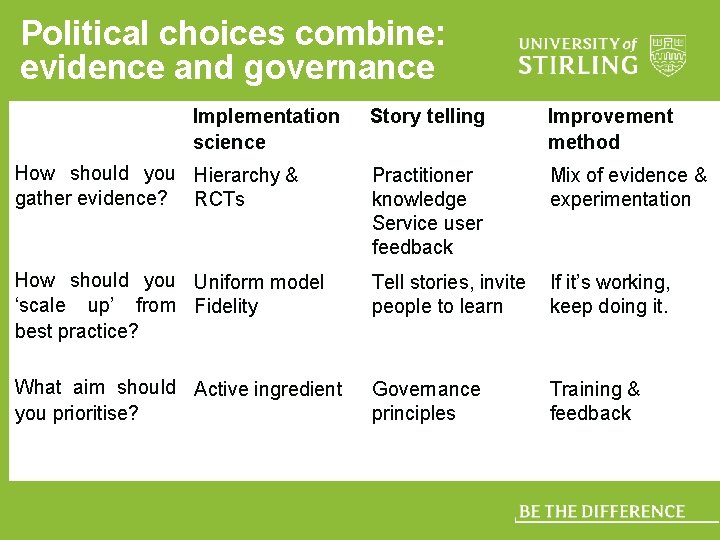 Political choices combine: evidence and governance

UNIVERSITY of STIRLING

| | Implementation science | Story telling | Improvement method |
|---|---|---|---|
| How should you gather evidence? | Hierarchy & RCTs | Practitioner knowledge Service user feedback | Mix of evidence & experimentation |
| How should you 'scale up' from best practice? | Uniform model Fidelity | Tell stories, invite people to learn | If it's working, keep doing it. |
| What aim should you prioritise? | Active ingredient | Governance principles | Training & feedback |

BE THE DIFFERENCE